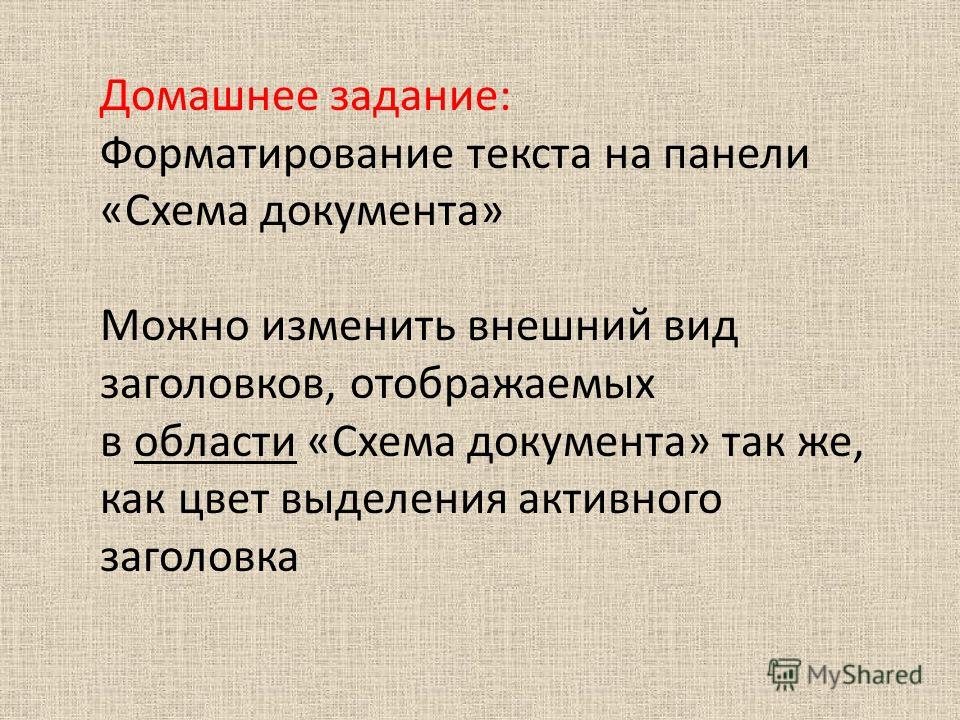 Домашнее задание:
Форматирование текста на панели «Схема документа»

Можно изменить внешний вид заголовков, отображаемых в области «Схема документа» так же, как цвет выделения активного заголовка

MyShared